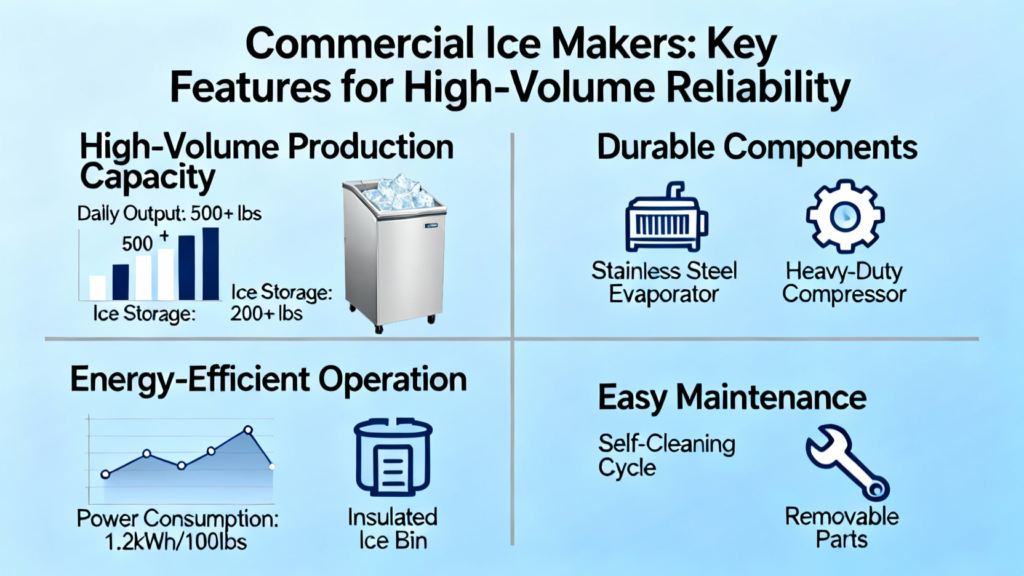 Commercial Ice Makers: Key Features for High-Volume Reliability

High-Volume Production Capacity

Daily Output: 500+ lbs

500 +

Ice Storage:

Ice Storage: 200+ lbs

Durable Components

Stainless Steel Evaporator

Heavy-Duty Compressor

Energy-Efficient Operation

Power Consumption: 1.2kWh/100lbs

Insulated Ice Bin

Easy Maintenance

Self-Cleaning Cycle

Removable Parts